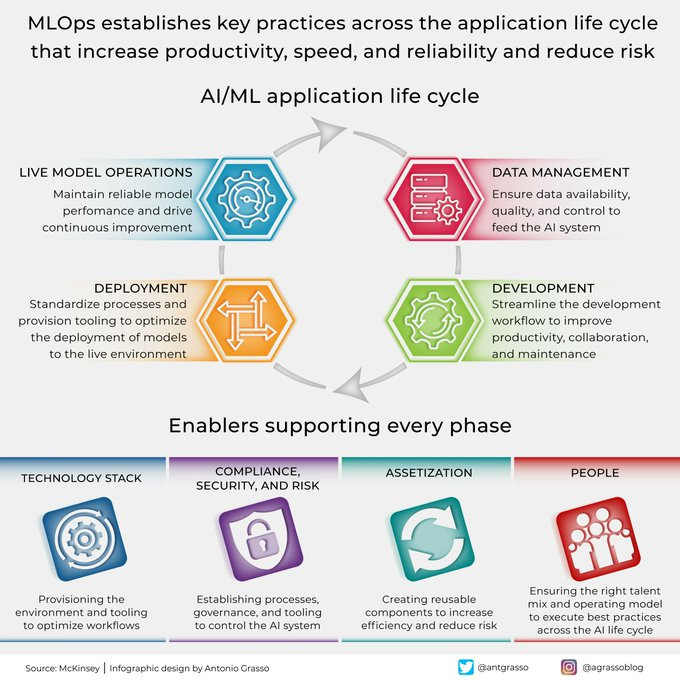 MLOps establishes key practices across the application life cycle that increase productivity, speed, and reliability and reduce risk

AI/ML application life cycle

LIVE MODEL OPERATIONS
Maintain reliable model perfomance and drive continuous improvement

DATA MANAGEMENT
Ensure data availability, quality, and control to feed the AI system

DEPLOYMENT
Standardize processes and provision tooling to optimize the deployment of models to the live environment

DEVELOPMENT
Streamline the development workflow to improve productivity, collaboration, and maintenance

Enablers supporting every phase

TECHNOLOGY STACK
Provisioning the environment and tooling to optimize workflows

COMPLIANCE, SECURITY, AND RISK
Establishing processes, governance, and tooling to control the AI system

ASSETIZATION
Creating reusable components to increase efficiency and reduce risk

PEOPLE
Ensuring the right talent mix and operating model to execute best practices across the AI life cycle

Source: McKinsey | Infographic design by Antonio Grasso

@antgrasso

@agrassoblog